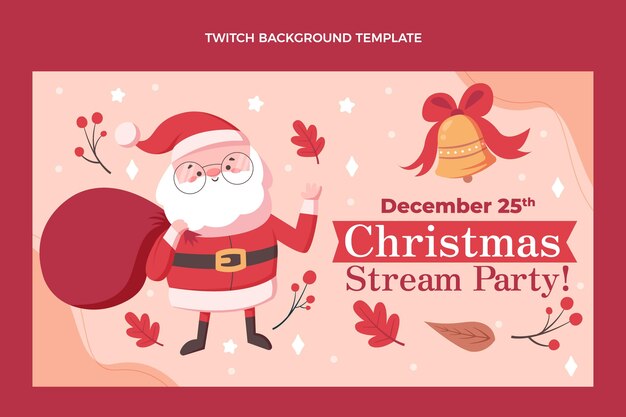 TWITCH BACKGROUND TEMPLATE

December 25th

Christmas

Stream Party!